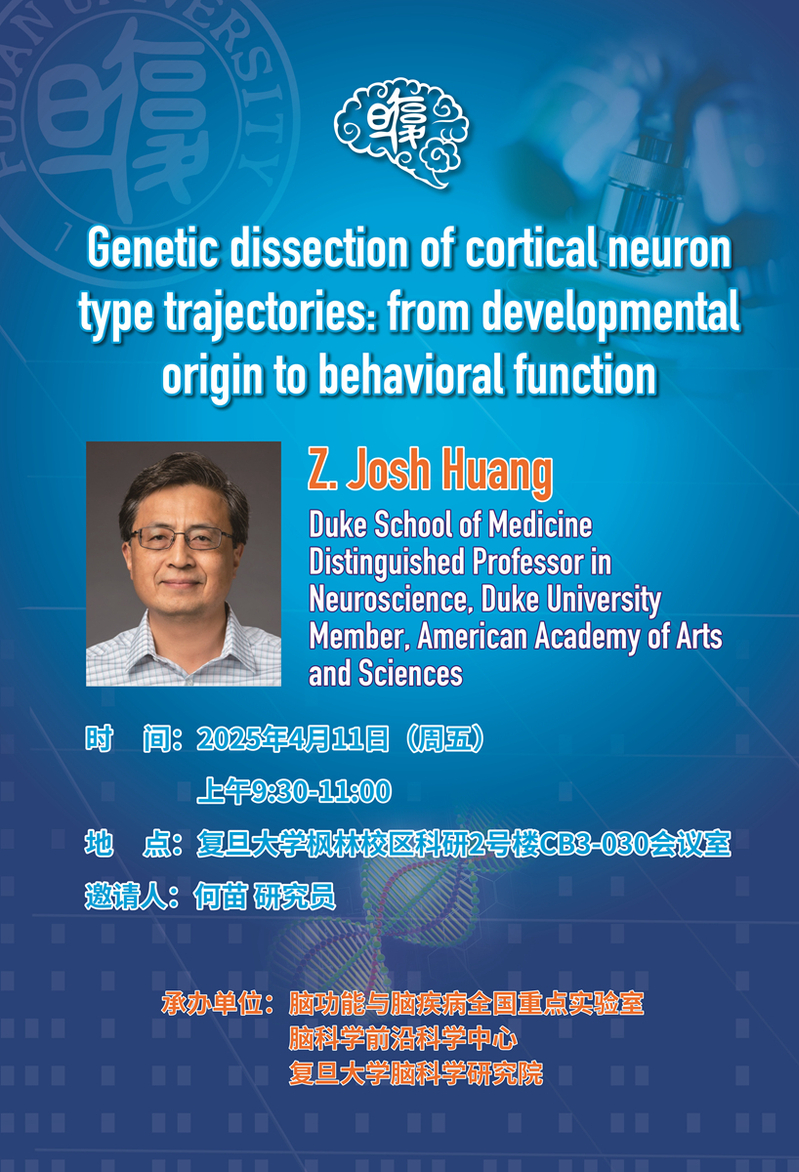 FUDAN UNIVERSITY

Genetic dissection of cortical neuron type trajectories: from developmental origin to behavioral function

Z. Josh Huang

Duke School of Medicine Distinguished Professor in Neuroscience, Duke University
Member, American Academy of Arts and Sciences

时　间：2025年4月11日（周五）
上午9:30-11:00

地　点：复旦大学枫林校区科研2号楼CB3-030会议室

邀请人：何苗 研究员

承办单位：脑功能与脑疾病全国重点实验室
脑科学前沿科学中心
复旦大学脑科学研究院